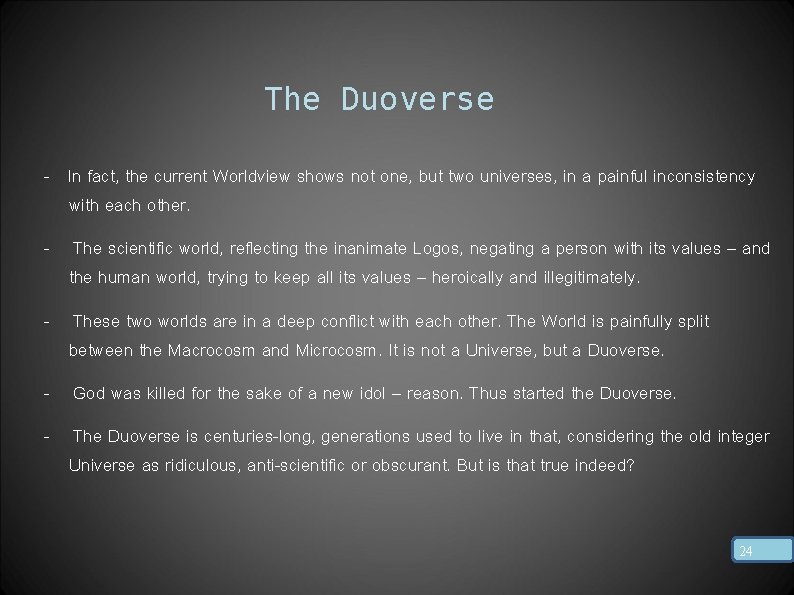 The Duoverse

- In fact, the current Worldview shows not one, but two universes, in a painful inconsistency with each other.

- The scientific world, reflecting the inanimate Logos, negating a person with its values – and the human world, trying to keep all its values – heroically and illegitimately.

- These two worlds are in a deep conflict with each other. The World is painfully split between the Macrocosm and Microcosm. It is not a Universe, but a Duoverse.

- God was killed for the sake of a new idol – reason. Thus started the Duoverse.

- The Duoverse is centuries-long, generations used to live in that, considering the old integer Universe as ridiculous, anti-scientific or obscurant. But is that true indeed?

24